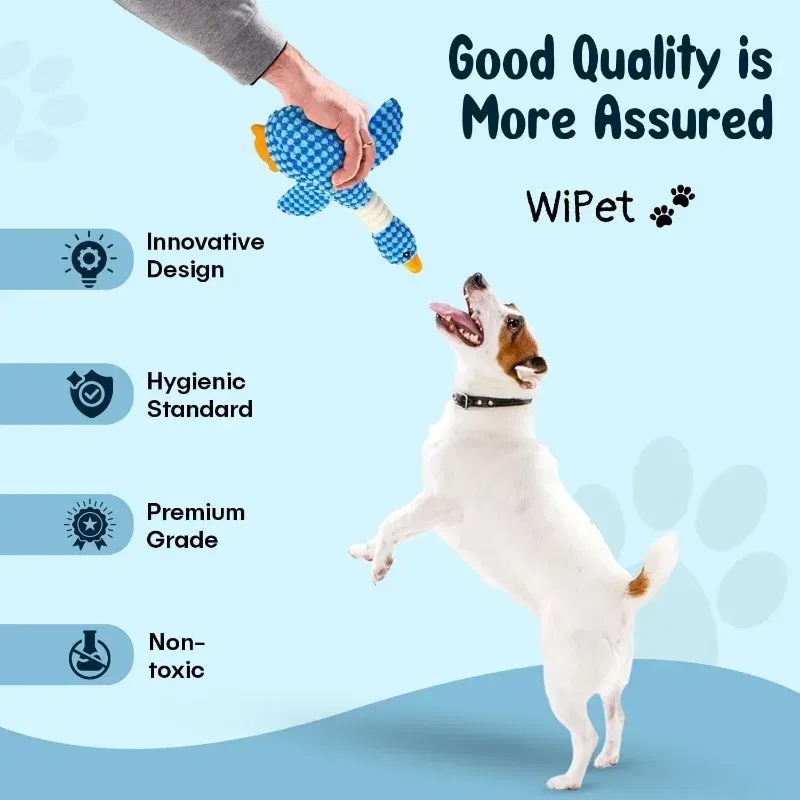 Good Quality is More Assured

WiPet

Innovative Design

Hygienic Standard

Premium Grade

Non-toxic